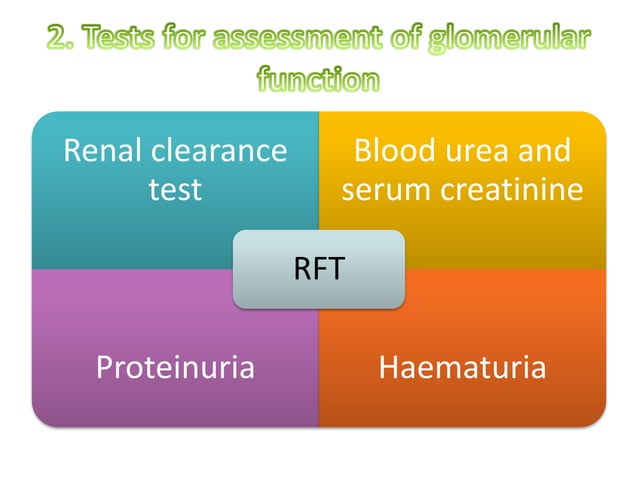 2. Tests for assessment of glomerular function

Renal clearance test

Blood urea and serum creatinine

RFT

Proteinuria

Haematuria